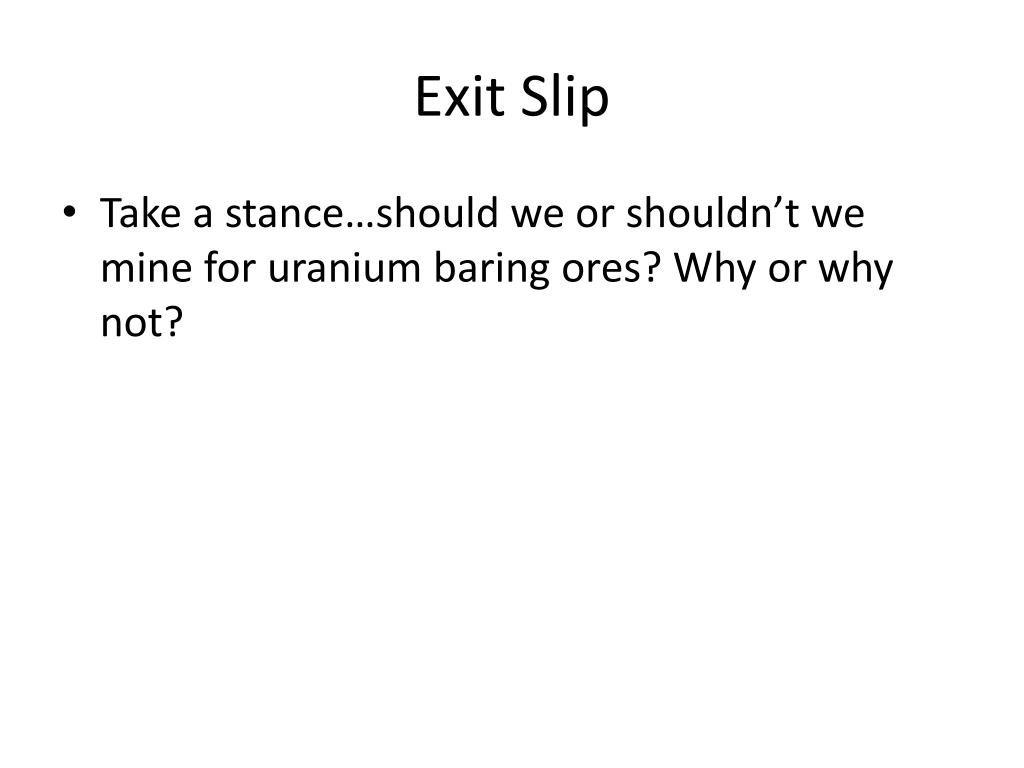 Exit Slip

• Take a stance…should we or shouldn’t we mine for uranium baring ores? Why or why not?